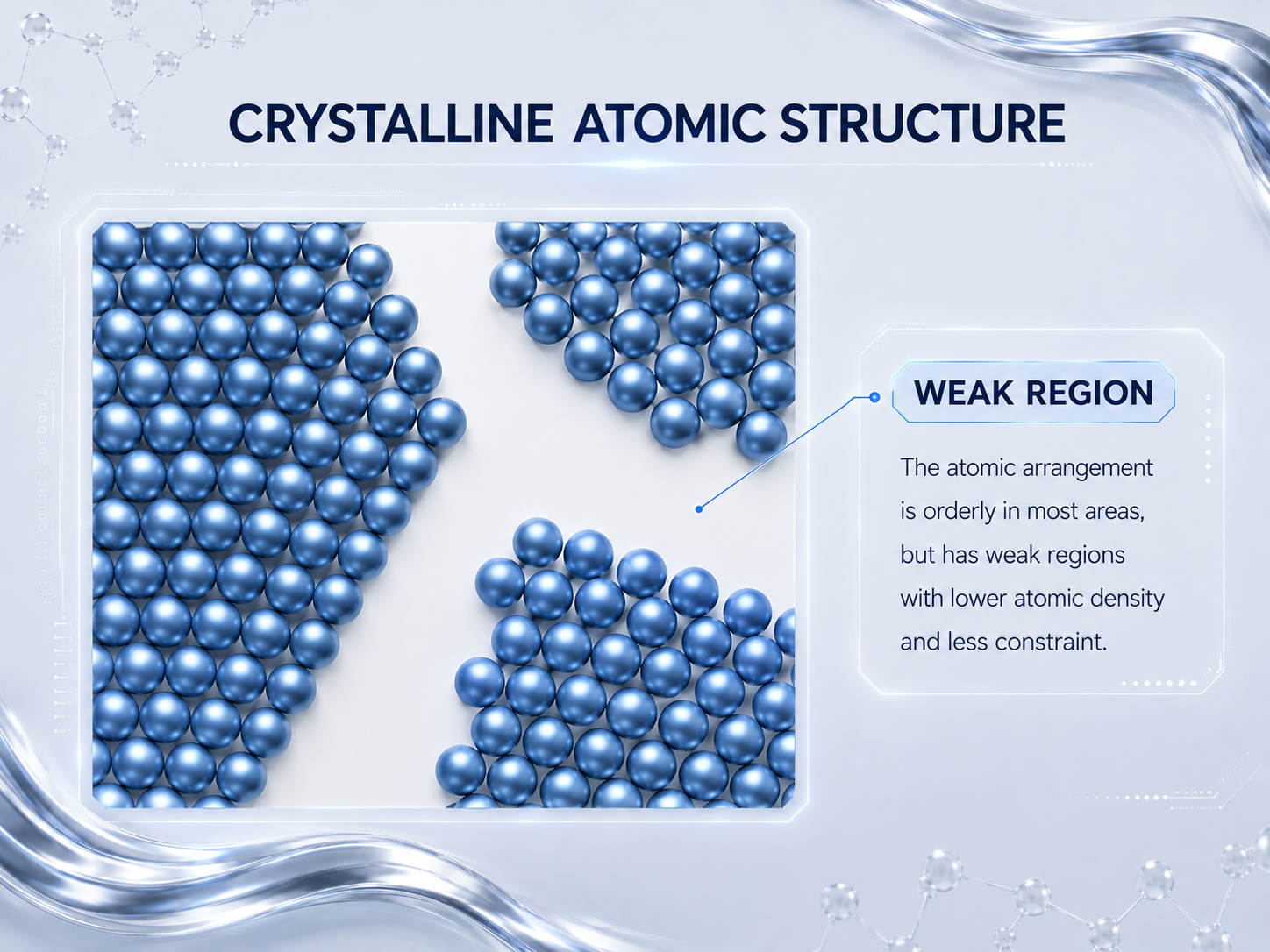 CRYSTALLINE ATOMIC STRUCTURE

WEAK REGION

The atomic arrangement is orderly in most areas, but has weak regions with lower atomic density and less constraint.